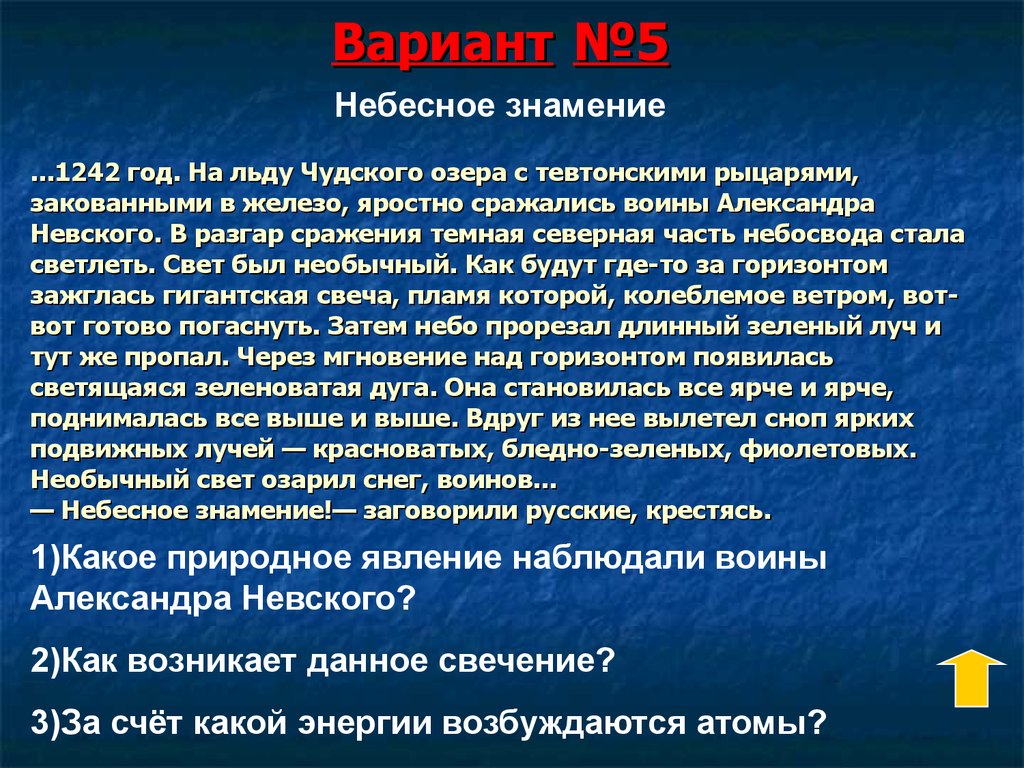 Вариант №5

Небесное знамение

...1242 год. На льду Чудского озера с тевтонскими рыцарями, закованными в железо, яростно сражались воины Александра Невского. В разгар сражения темная северная часть небосвода стала светлеть. Свет был необычный. Как будут где-то за горизонтом зажглась гигантская свеча, пламя которой, колеблемое ветром, вот-вот готово погаснуть. Затем небо прорезал длинный зеленый луч и тут же пропал. Через мгновение над горизонтом появилась светящаяся зеленоватая дуга. Она становилась все ярче и ярче, поднималась все выше и выше. Вдруг из нее вылетел сноп ярких подвижных лучей — красноватых, бледно-зеленых, фиолетовых. Необычный свет озарил снег, воинов...
— Небесное знамение!— заговорили русские, крестясь.

1)Какое природное явление наблюдали воины Александра Невского?

2)Как возникает данное свечение?

3)За счёт какой энергии возбуждаются атомы?